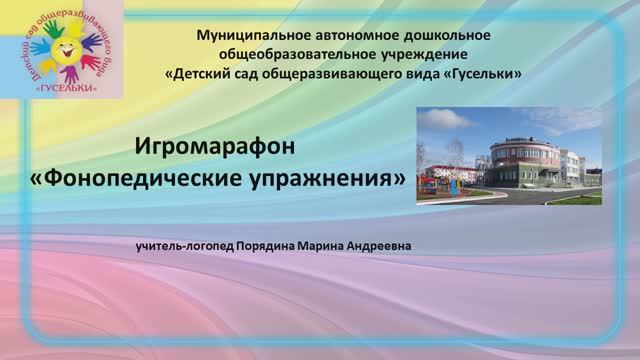 Детский сад общеразвивающего вида
«ГУСЕЛЬКИ»

Муниципальное автономное дошкольное общеобразовательное учреждение «Детский сад общеразвивающего вида «Гусельки»

Игромарафон
«Фонопедические упражнения»

учитель-логопед Порядина Марина Андреевна